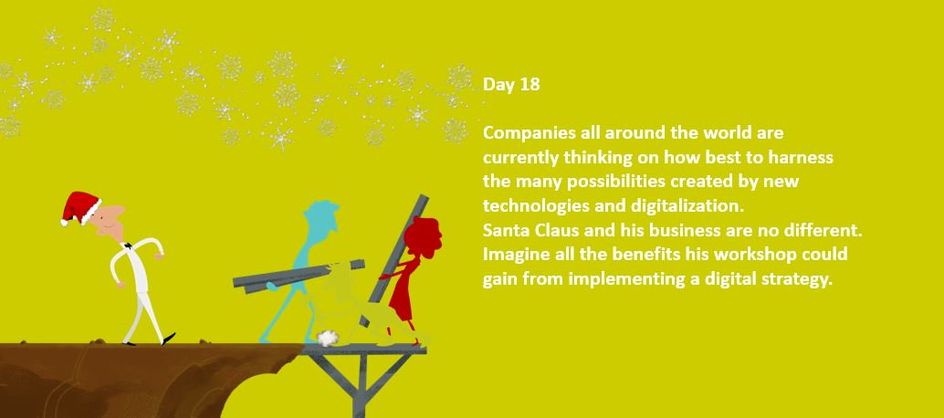 Day 18

Companies all around the world are currently thinking on how best to harness the many possibilities created by new technologies and digitalization.
Santa Claus and his business are no different. Imagine all the benefits his workshop could gain from implementing a digital strategy.